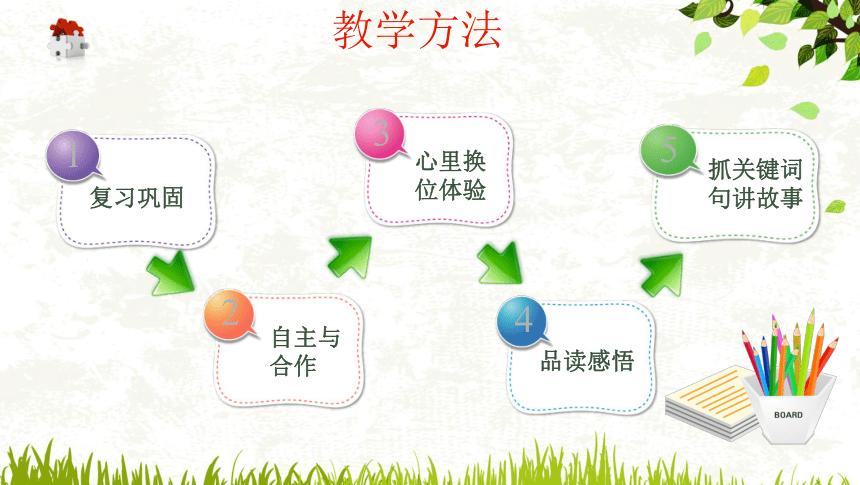 教学方法

1
复习巩固

2
自主与合作

3
心里换位体验

4
品读感悟

5
抓关键词句讲故事

BOARD